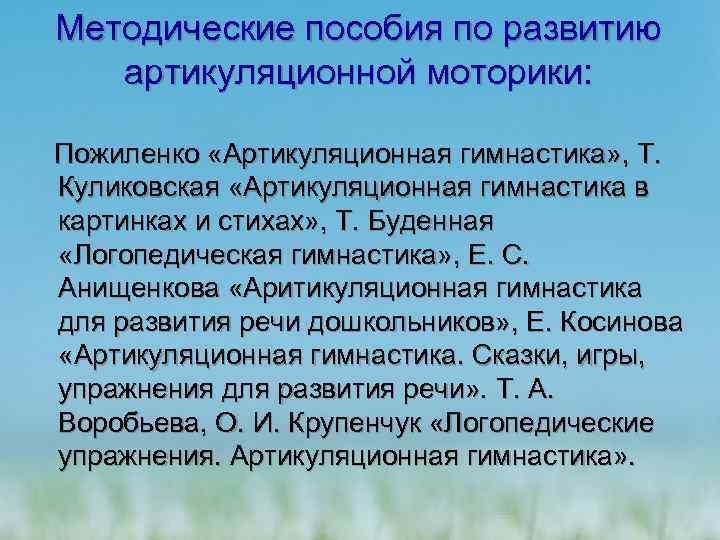 Методические пособия по развитию артикуляционной моторики:

Пожиленко «Артикуляционная гимнастика», Т. Куликовская «Артикуляционная гимнастика в картинках и стихах», Т. Буденная «Логопедическая гимнастика», Е. С. Анищенкова «Аритикуляционная гимнастика для развития речи дошкольников», Е. Косинова «Артикуляционная гимнастика. Сказки, игры, упражнения для развития речи». Т. А. Воробьева, О. И. Крупенчук «Логопедические упражнения. Артикуляционная гимнастика».